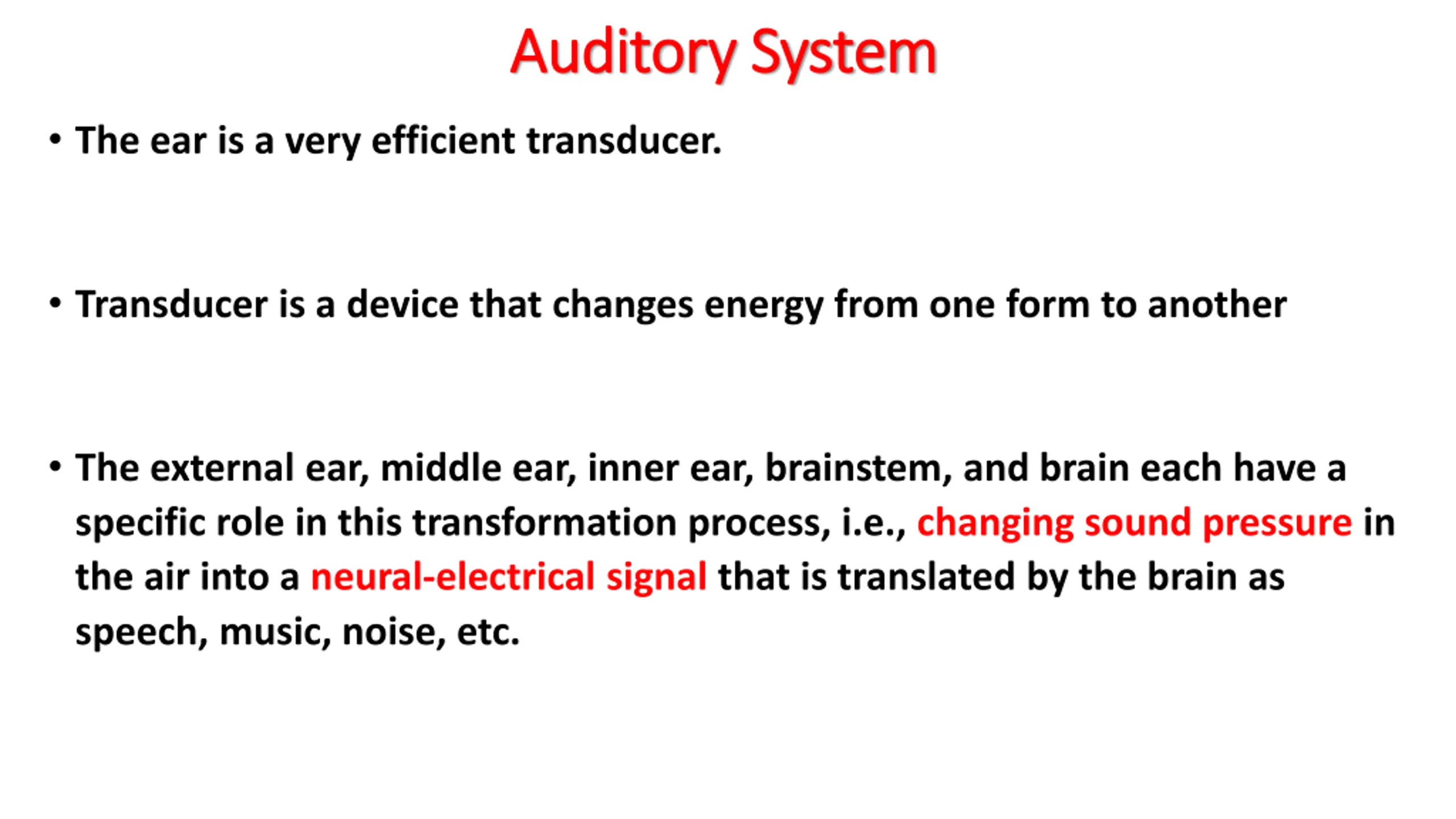 Auditory System

• The ear is a very efficient transducer.

• Transducer is a device that changes energy from one form to another

• The external ear, middle ear, inner ear, brainstem, and brain each have a specific role in this transformation process, i.e., changing sound pressure in the air into a neural-electrical signal that is translated by the brain as speech, music, noise, etc.